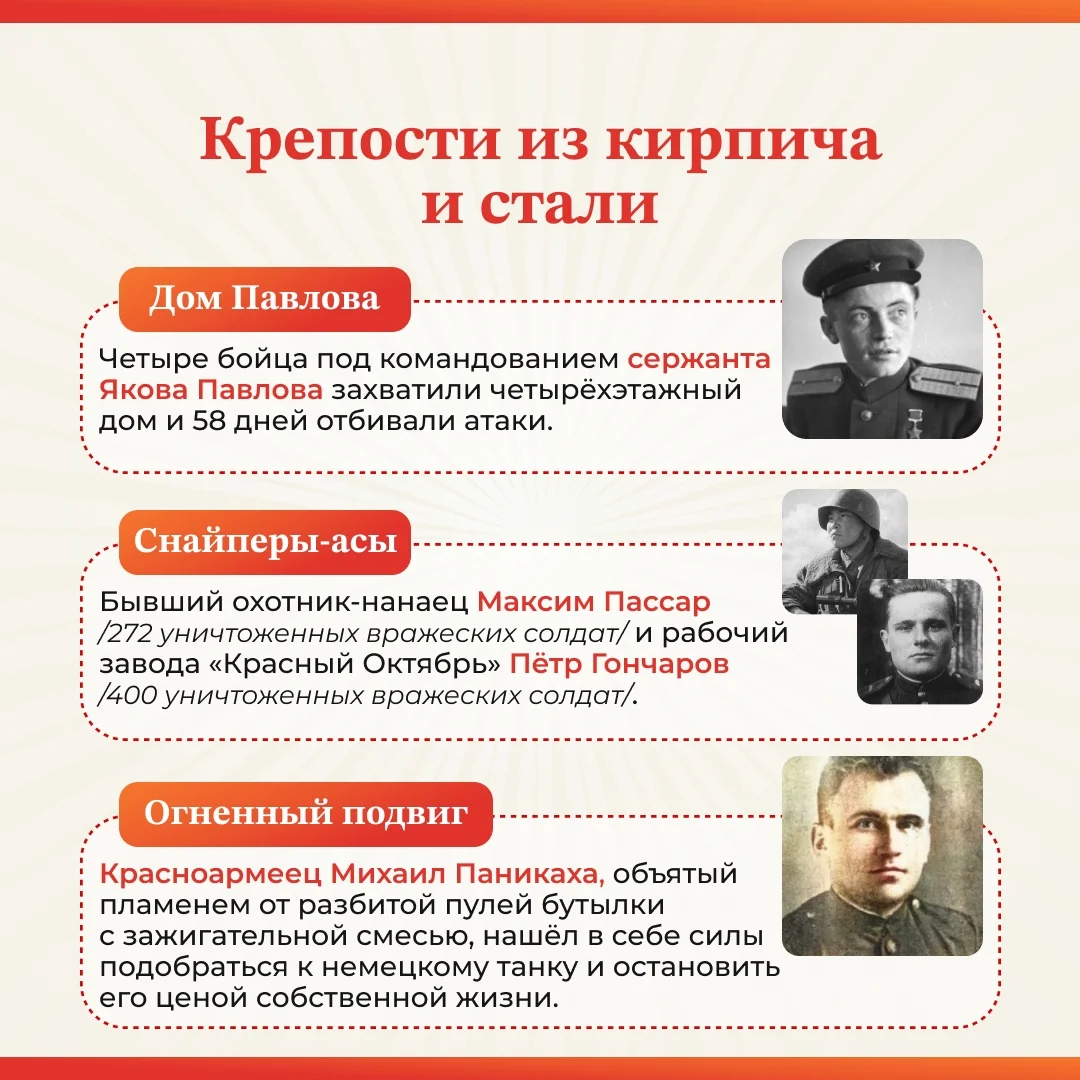 Крепости из кирпича и стали

Дом Павлова

Четыре бойца под командованием сержанта Якова Павлова захватили четырёхэтажный дом и 58 дней отбивали атаки.

Снайперы-асы

Бывший охотник-нанаец Максим Пассар /272 уничтоженных вражеских солдат/ и рабочий завода «Красный Октябрь» Пётр Гончаров /400 уничтоженных вражеских солдат/.

Огненный подвиг

Красноармеец Михаил Паникаха, объятый пламенем от разбитой пулей бутылки с зажигательной смесью, нашёл в себе силы подобраться к немецкому танку и остановить его ценой собственной жизни.